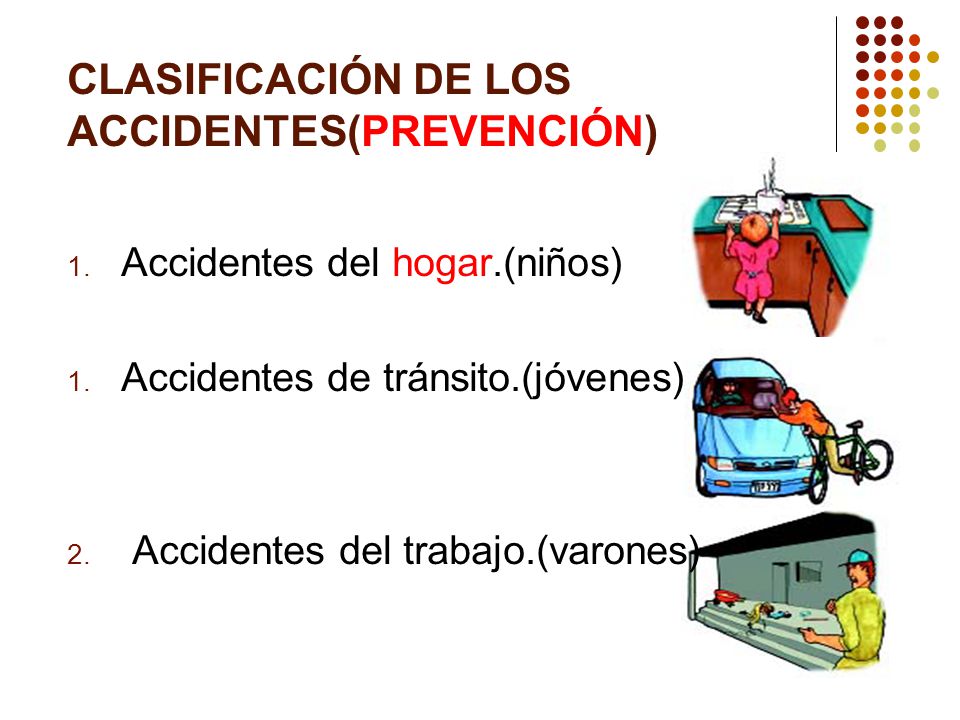 CLASIFICACIÓN DE LOS ACCIDENTES(PREVENCIÓN)

1. Accidentes del hogar.(niños)

1. Accidentes de tránsito.(jóvenes)

2. Accidentes del trabajo.(varones)